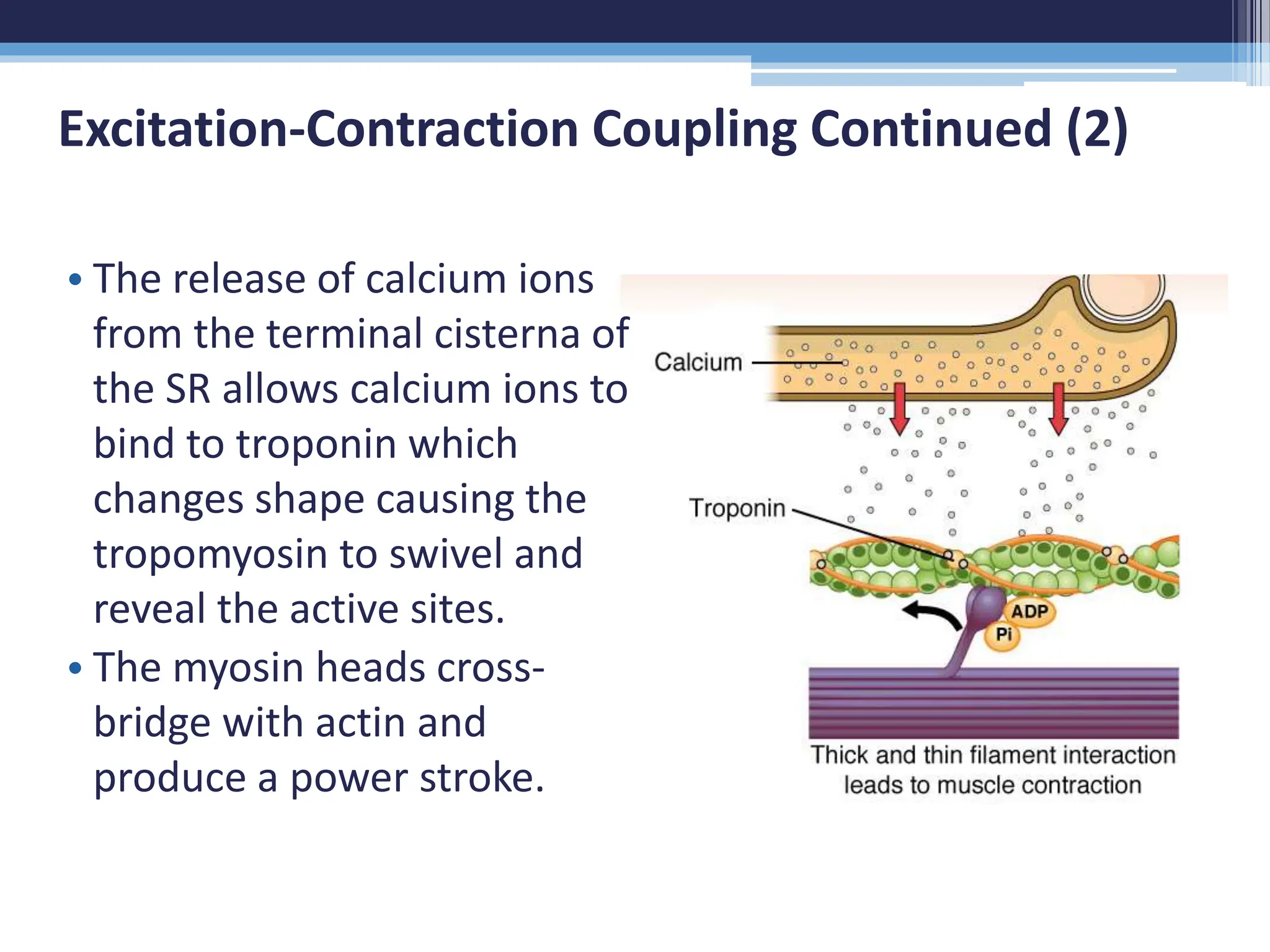 Excitation-Contraction Coupling Continued (2)

• The release of calcium ions from the terminal cisterna of the SR allows calcium ions to bind to troponin which changes shape causing the tropomyosin to swivel and reveal the active sites.
• The myosin heads cross-bridge with actin and produce a power stroke.

Calcium
Troponin
ADP
Pi
Thick and thin filament interaction leads to muscle contraction